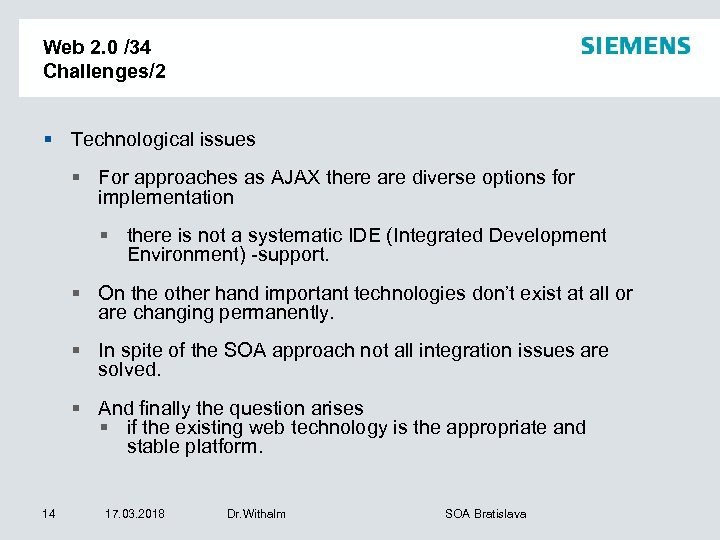 Web 2.0 /34
Challenges/2

SIEMENS

▪ Technological issues

▪ For approaches as AJAX there are diverse options for implementation

▪ there is not a systematic IDE (Integrated Development Environment) -support.

▪ On the other hand important technologies don't exist at all or are changing permanently.

▪ In spite of the SOA approach not all integration issues are solved.

▪ And finally the question arises
▪ if the existing web technology is the appropriate and stable platform.

14 17.03.2018 Dr.Withalm SOA Bratislava